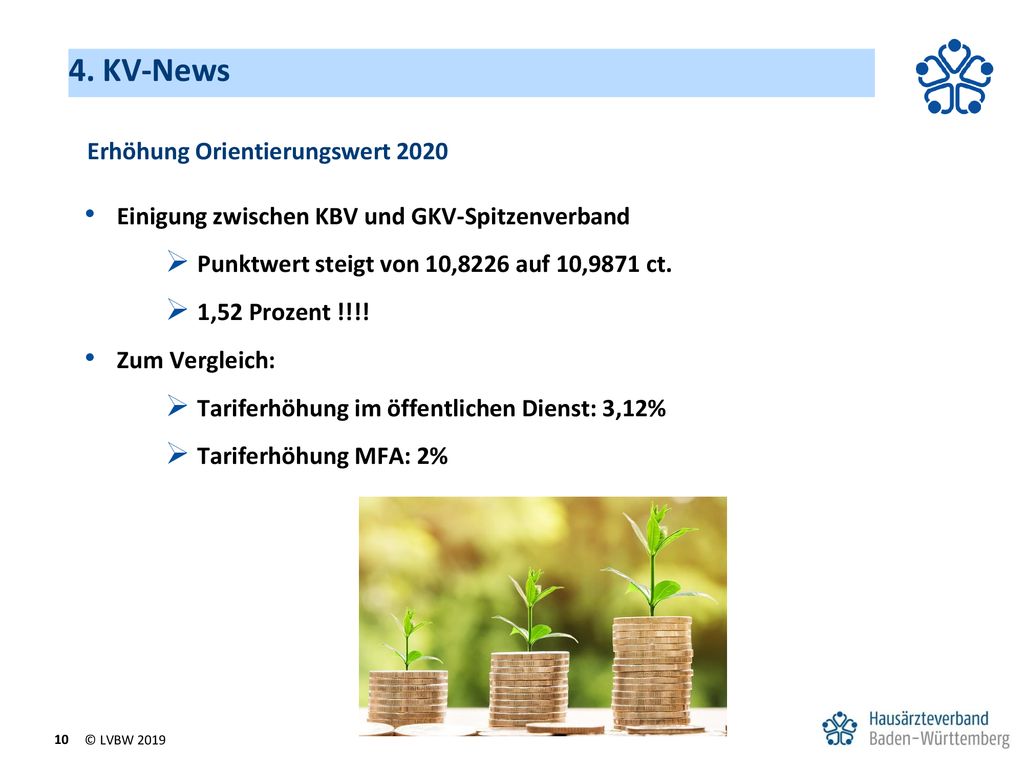 4. KV-News

Erhöhung Orientierungswert 2020

• Einigung zwischen KBV und GKV-Spitzenverband
 ➢ Punktwert steigt von 10,8226 auf 10,9871 ct.
 ➢ 1,52 Prozent !!!!
• Zum Vergleich:
 ➢ Tariferhöhung im öffentlichen Dienst: 3,12%
 ➢ Tariferhöhung MFA: 2%

10 © LVBW 2019

Hausärzteverband Baden-Württemberg